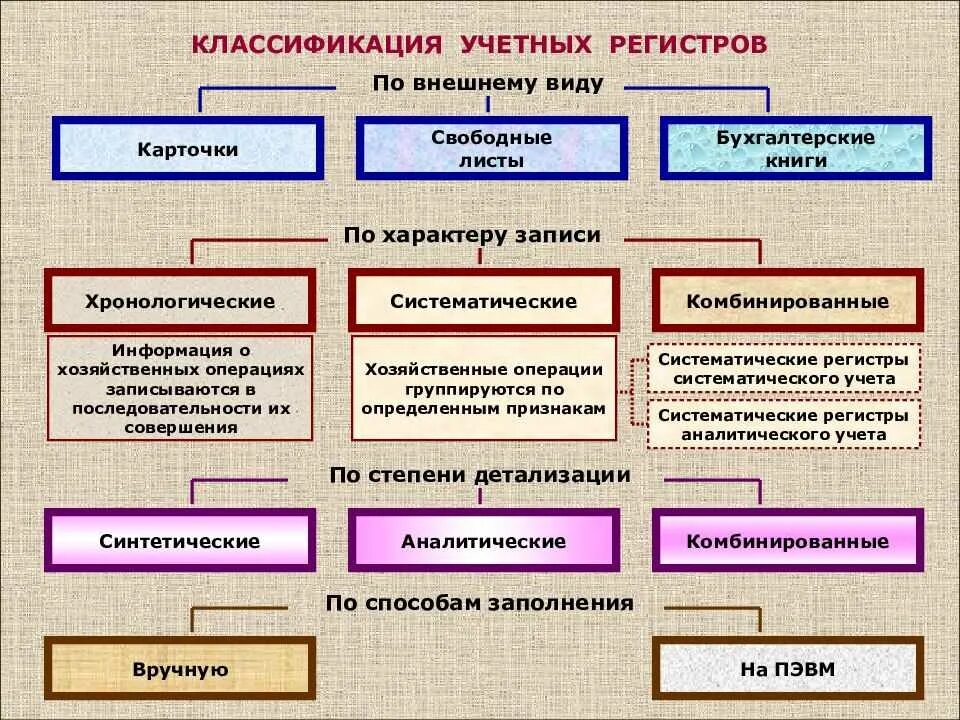 КЛАССИФИКАЦИЯ УЧЕТНЫХ РЕГИСТРОВ

По внешнему виду

Карточки

Свободные листы

Бухгалтерские книги

По характеру записи

Хронологические

Систематические

Комбинированные

Информация о хозяйственных операциях записываются в последовательности их совершения

Хозяйственные операции группируются по определенным признакам

Систематические регистры систематического учета

Систематические регистры аналитического учета

По степени детализации

Синтетические

Аналитические

Комбинированные

По способам заполнения

Вручную

На ПЭВМ